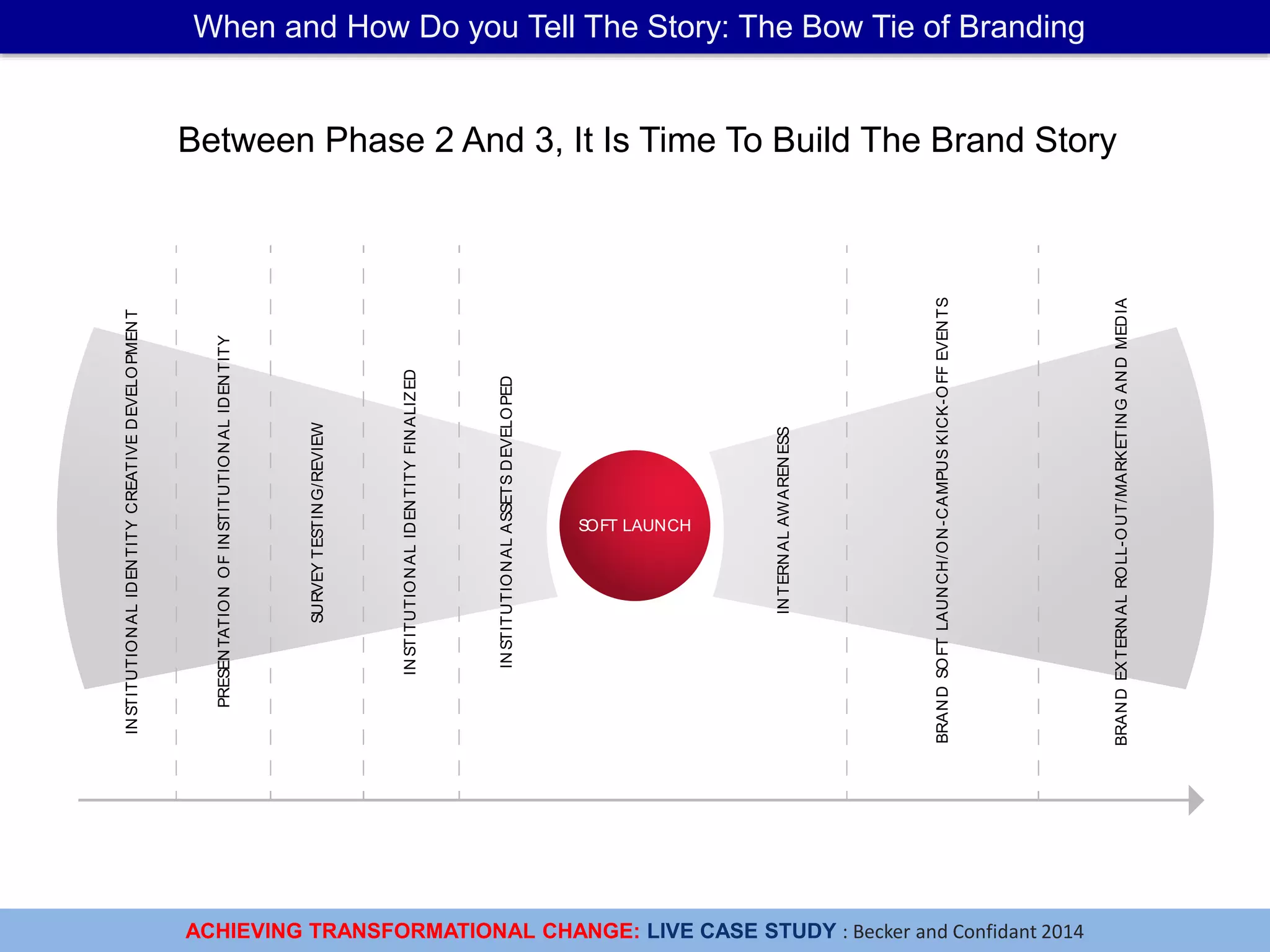 When and How Do you Tell The Story: The Bow Tie of Branding

Between Phase 2 And 3, It Is Time To Build The Brand Story

INSTITUTIONAL IDENTITY CREATIVE DEVELOPMENT

PRESENTATION OF INSTITUTIONAL IDENTITY

SURVEY TESTING/REVIEW

INSTITUTIONAL IDENTITY FINALIZED

INSTITUTIONAL ASSETS DEVELOPED

SOFT LAUNCH

INTERNAL AWARENESS

BRAND SOFT LAUNCH/ON-CAMPUS KICK-OFF EVENTS

BRAND EXTERNAL ROLL-OUT/MARKETING AND MEDIA

ACHIEVING TRANSFORMATIONAL CHANGE: LIVE CASE STUDY : Becker and Confidant 2014